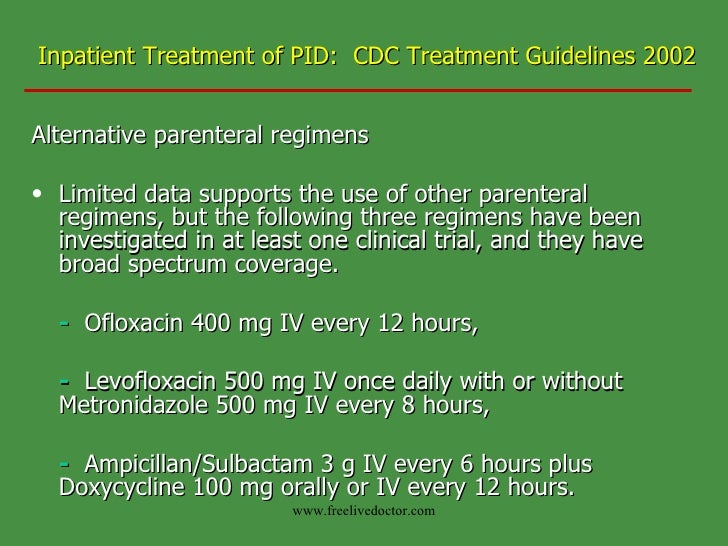 Inpatient Treatment of PID: CDC Treatment Guidelines 2002

Alternative parenteral regimens

• Limited data supports the use of other parenteral regimens, but the following three regimens have been investigated in at least one clinical trial, and they have broad spectrum coverage.

- Ofloxacin 400 mg IV every 12 hours,

- Levofloxacin 500 mg IV once daily with or without Metronidazole 500 mg IV every 8 hours,

- Ampicillan/Sulbactam 3 g IV every 6 hours plus Doxycycline 100 mg orally or IV every 12 hours.

www.freelivedoctor.com